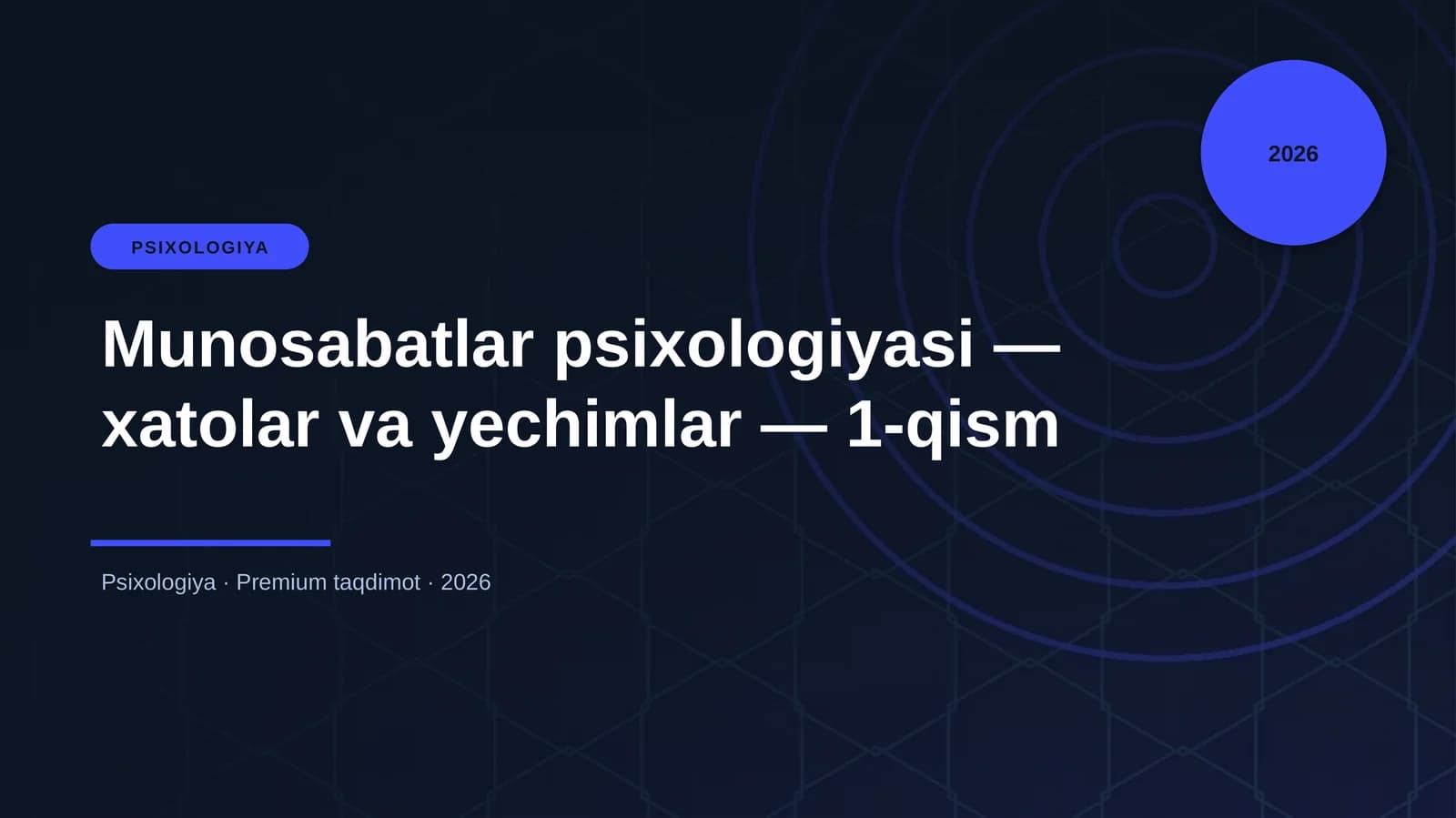 2026

PSIXOLOGIYA

Munosabatlar psixologiyasi — xatolar va yechimlar — 1-qism

Psixologiya · Premium taqdimot · 2026